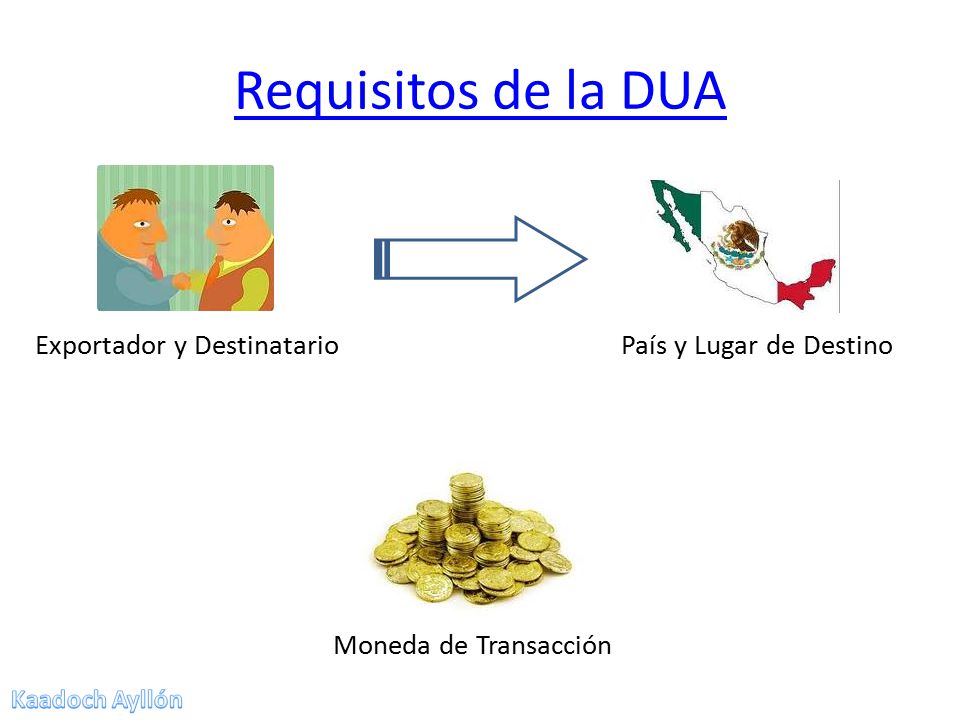 Requisitos de la DUA

Exportador y Destinatario

País y Lugar de Destino

Moneda de Transacción

Kaadoch Ayllón